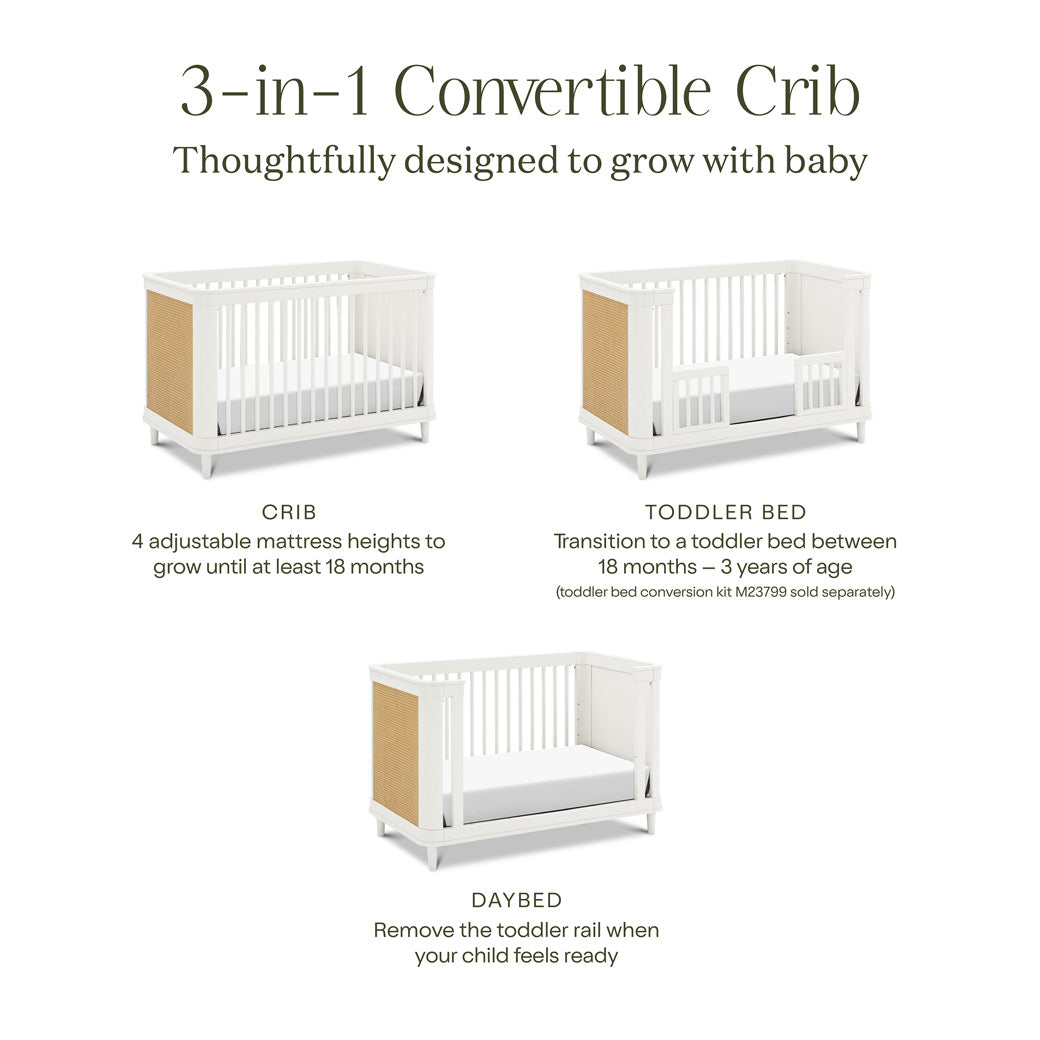 3-in-1 Convertible Crib
Thoughtfully designed to grow with baby

CRIB
4 adjustable mattress heights to grow until at least 18 months

TODDLER BED
Transition to a toddler bed between 18 months – 3 years of age
(toddler bed conversion kit M23799 sold separately)

DAYBED
Remove the toddler rail when your child feels ready